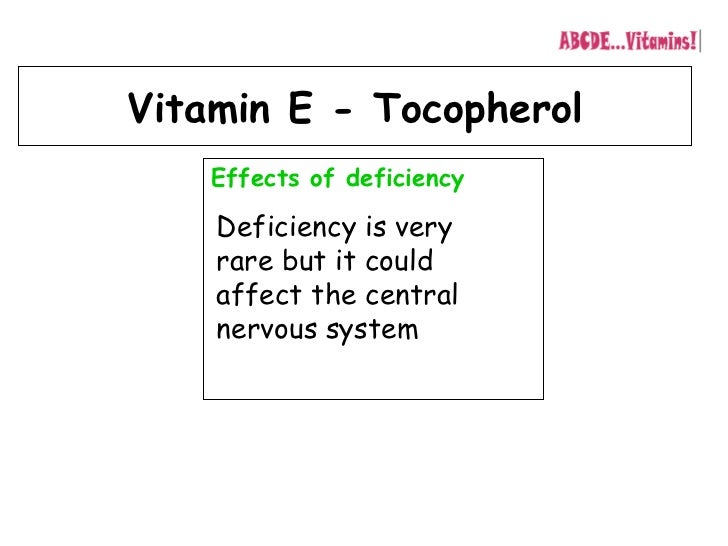 ABCDE...Vitamins!

Vitamin E - Tocopherol

Effects of deficiency

Deficiency is very rare but it could affect the central nervous system